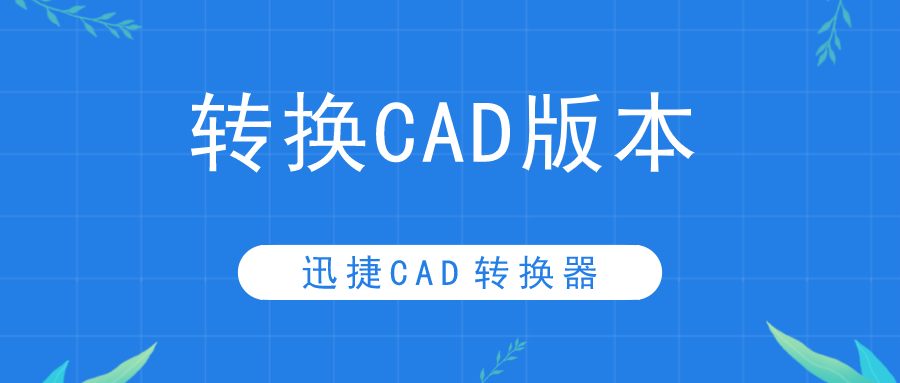 转换CAD版本

迅捷CAD 转换器